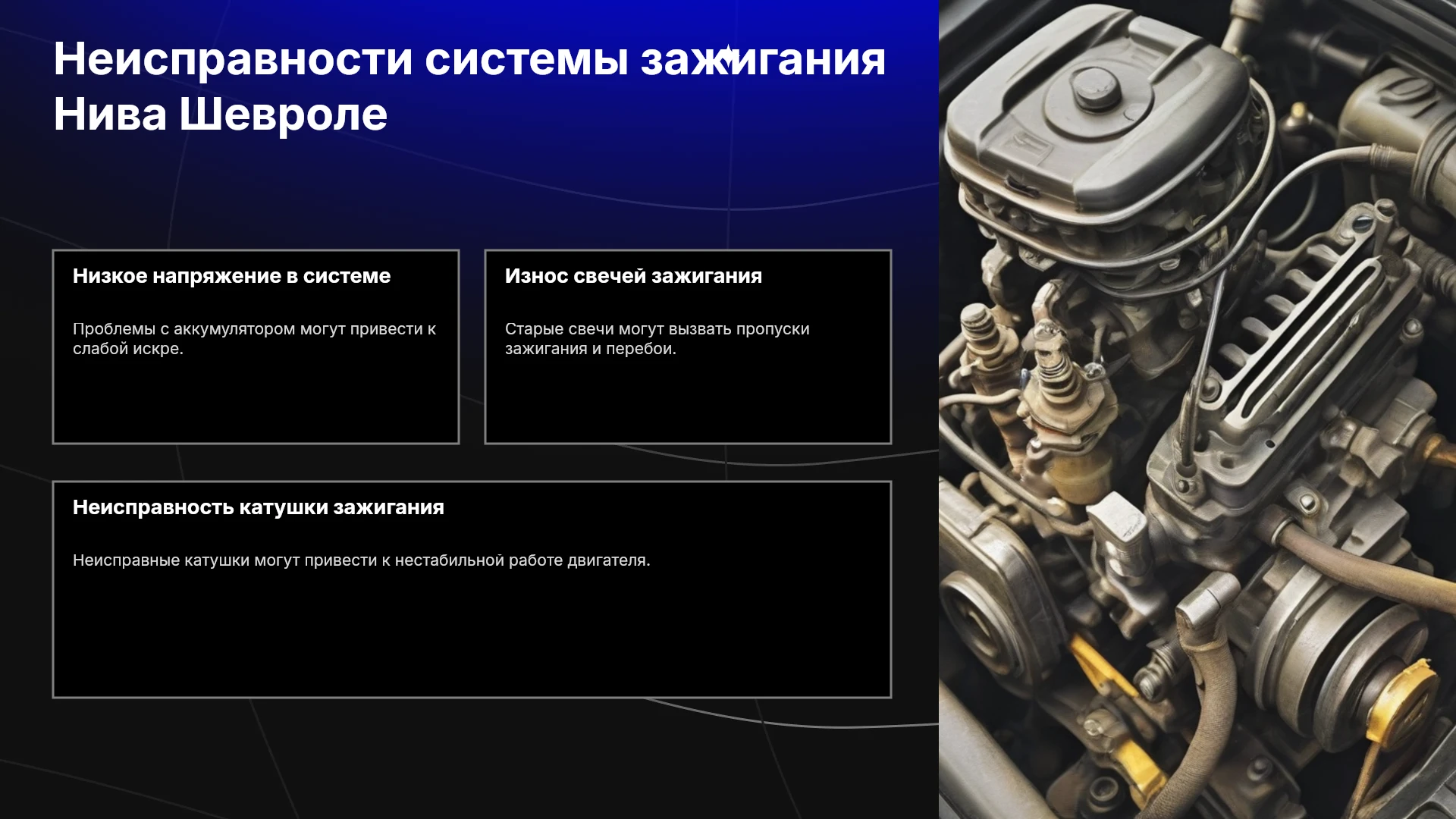 Неисправности системы зажигания Нива Шевроле

Низкое напряжение в системе

Проблемы с аккумулятором могут привести к слабой искре.

Износ свечей зажигания

Старые свечи могут вызвать пропуски зажигания и перебои.

Неисправность катушки зажигания

Неисправные катушки могут привести к нестабильной работе двигателя.